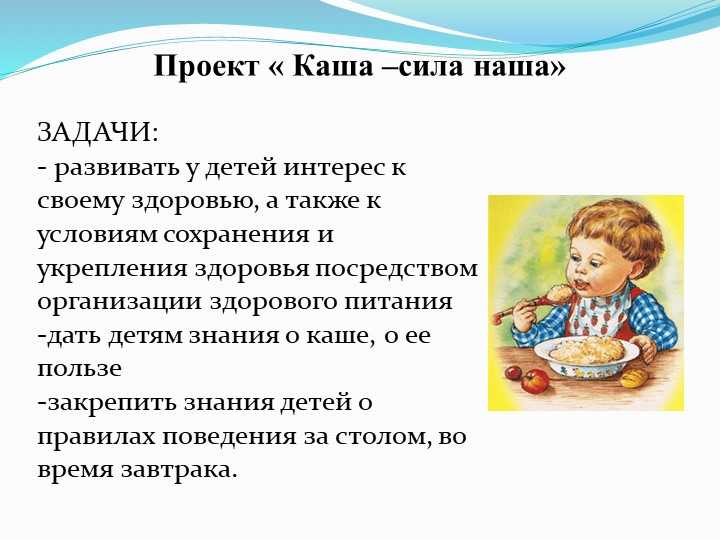 Проект « Каша –сила наша»

ЗАДАЧИ:
- развивать у детей интерес к своему здоровью, а также к условиям сохранения и укрепления здоровья посредством организации здорового питания
-дать детям знания о каше, о ее пользе
-закрепить знания детей о правилах поведения за столом, во время завтрака.